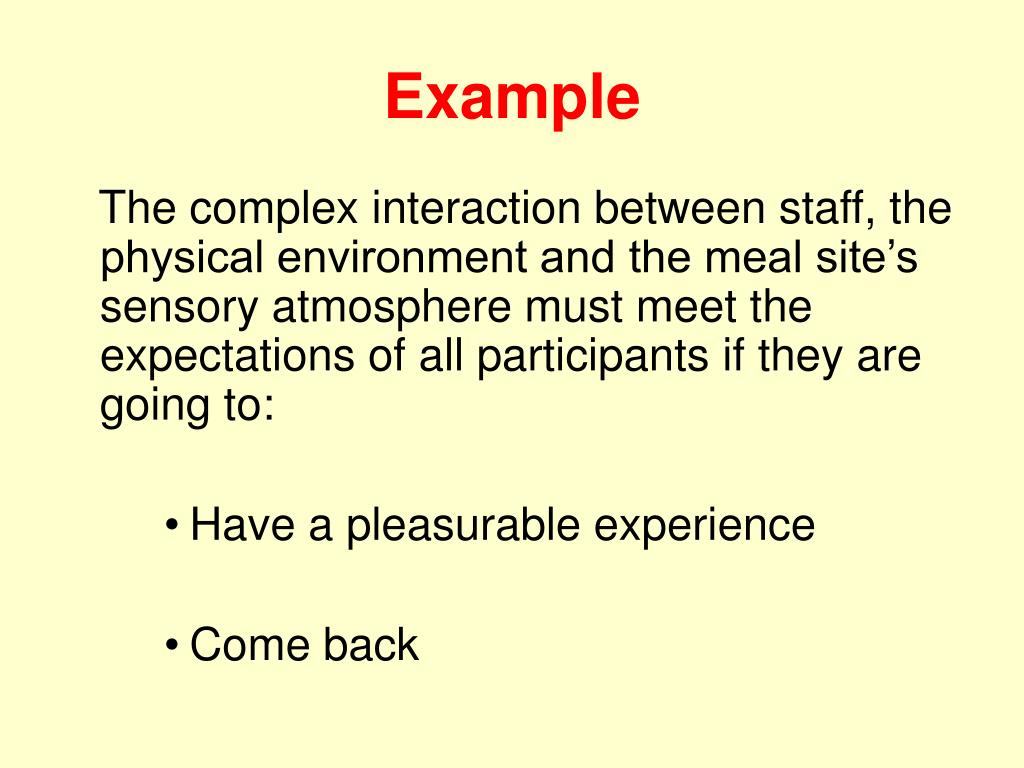 Example

The complex interaction between staff, the physical environment and the meal site’s sensory atmosphere must meet the expectations of all participants if they are going to:

• Have a pleasurable experience

• Come back